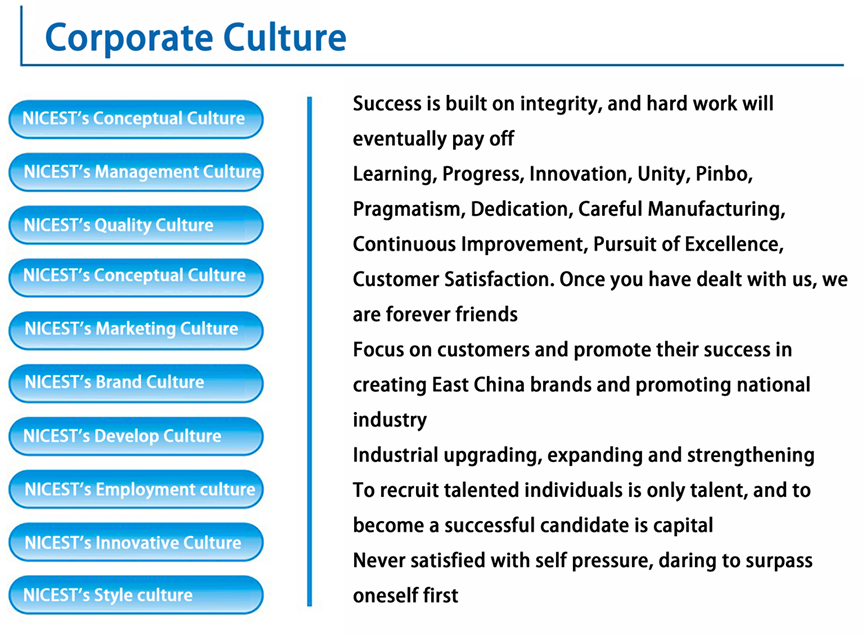 Corporate Culture

NICEST's Conceptual Culture

NICEST's Management Culture

NICEST's Quality Culture

NICEST's Conceptual Culture

NICEST's Marketing Culture

NICEST's Brand Culture

NICEST's Develop Culture

NICEST's Employment culture

NICEST's Innovative Culture

NICEST's Style culture

Success is built on integrity, and hard work will eventually pay off

Learning, Progress, Innovation, Unity, Pinbo, Pragmatism, Dedication, Careful Manufacturing, Continuous Improvement, Pursuit of Excellence, Customer Satisfaction. Once you have dealt with us, we are forever friends

Focus on customers and promote their success in creating East China brands and promoting national industry

Industrial upgrading, expanding and strengthening

To recruit talented individuals is only talent, and to become a successful candidate is capital

Never satisfied with self pressure, daring to surpass oneself first